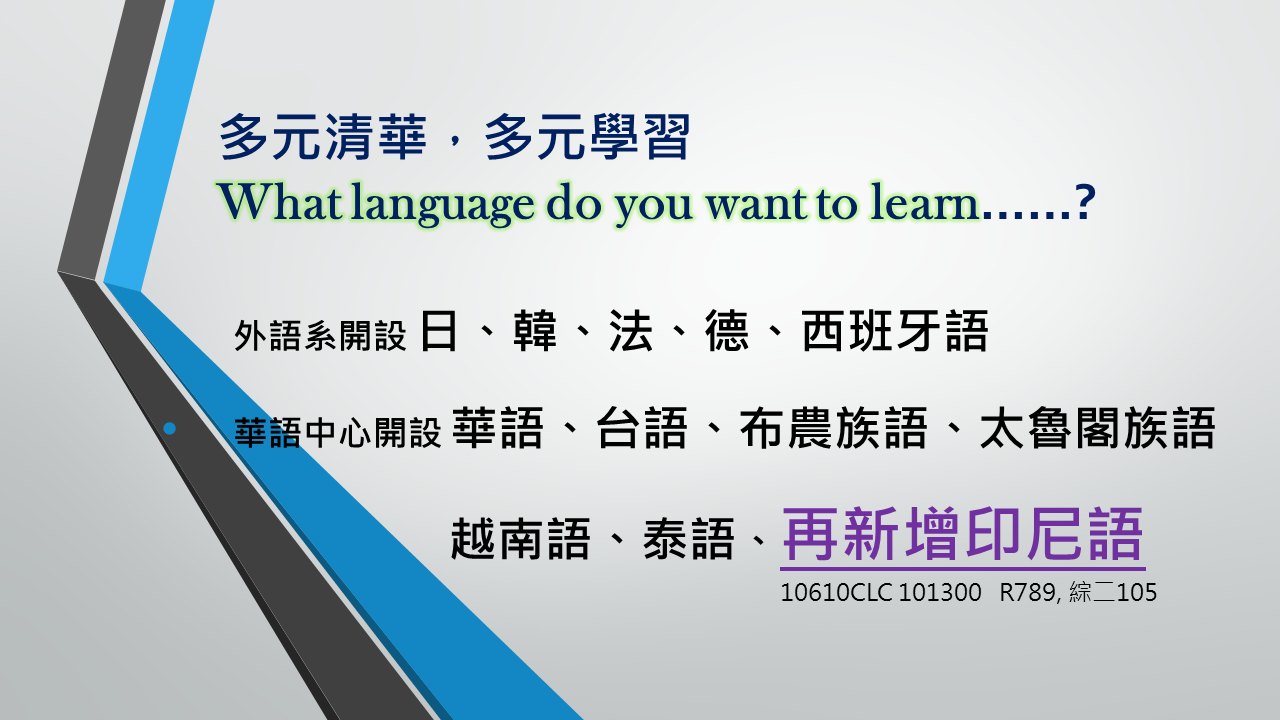 多元清華，多元學習
What language do you want to learn……?

外語系開設 日、韓、法、德、西班牙語

華語中心開設 華語、台語、布農族語、太魯閣族語

越南語、泰語、再新增印尼語
10610CLC 101300 R789, 綜二105